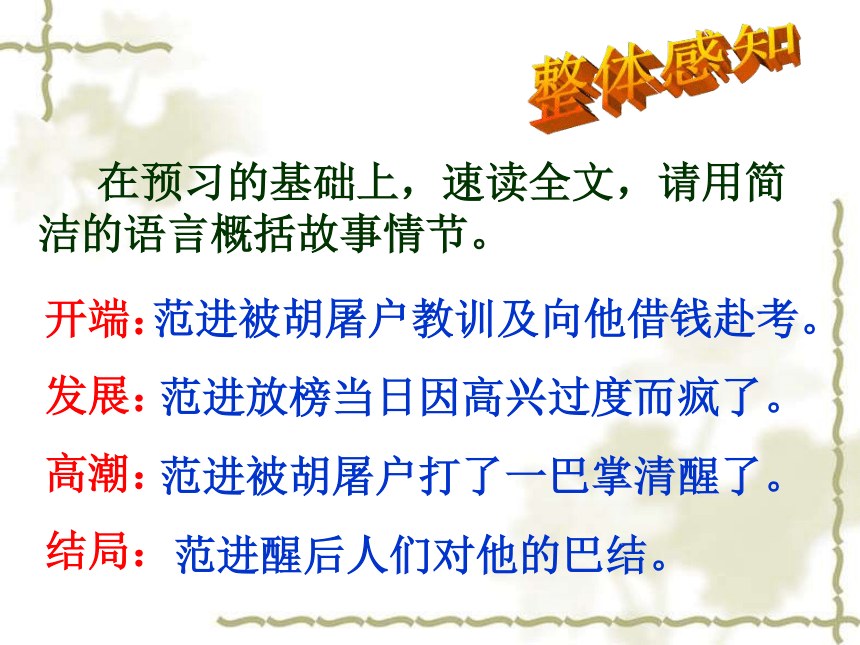 整体感知

在预习的基础上，速读全文，请用简洁的语言概括故事情节。

开端：范进被胡屠户教训及向他借钱赴考。

发展：范进放榜当日因高兴过度而疯了。

高潮：范进被胡屠户打了一巴掌清醒了。

结局：范进醒后人们对他的巴结。